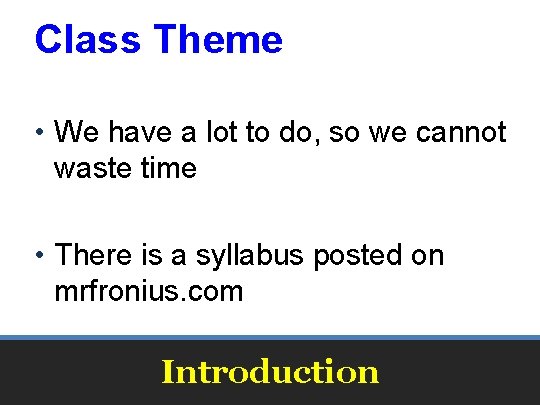 Class Theme

• We have a lot to do, so we cannot waste time

• There is a syllabus posted on mrfronius.com

Introduction